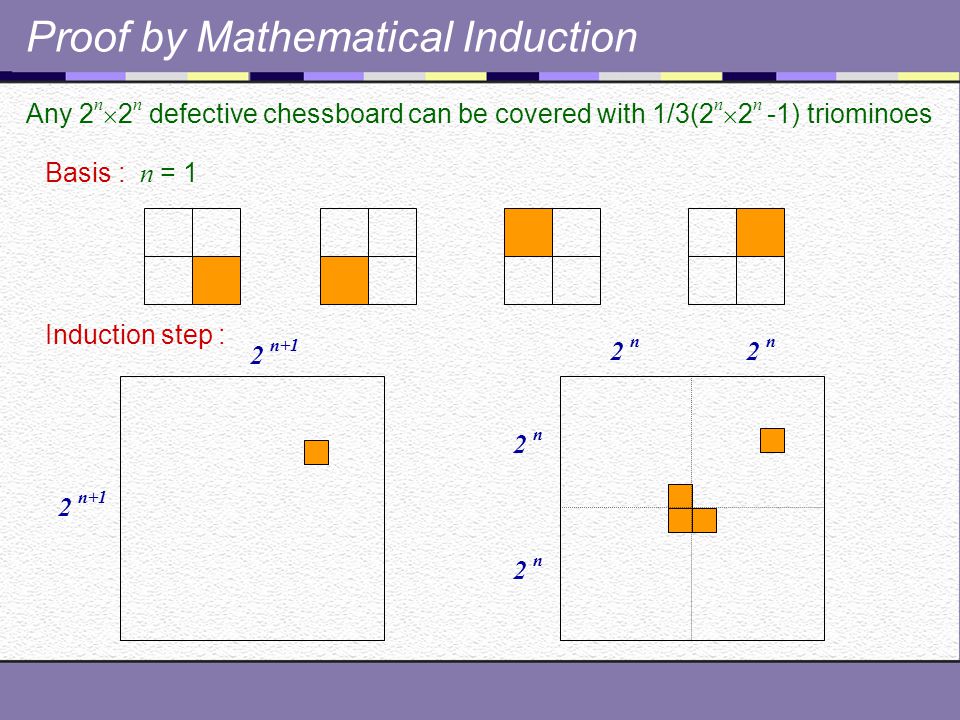 Proof by Mathematical Induction

Any $2^n \times 2^n$ defective chessboard can be covered with 1/3($2^n \times 2^n$ -1) triominoes

Basis : $n$ = 1

Induction step :

$2^{n+1}$

$2^{n+1}$

$2^n$ $2^n$

$2^n$

$2^n$